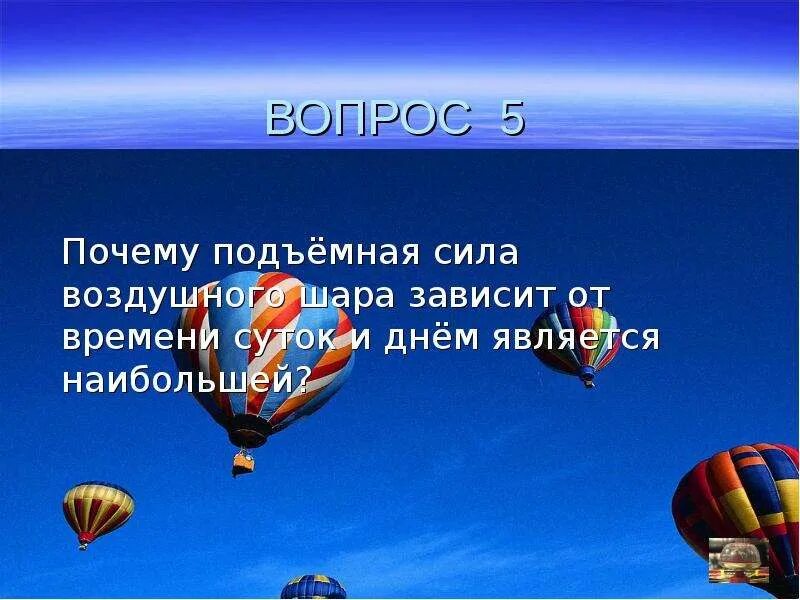 ВОПРОС 5

Почему подъёмная сила воздушного шара зависит от времени суток и днём является наибольшей?